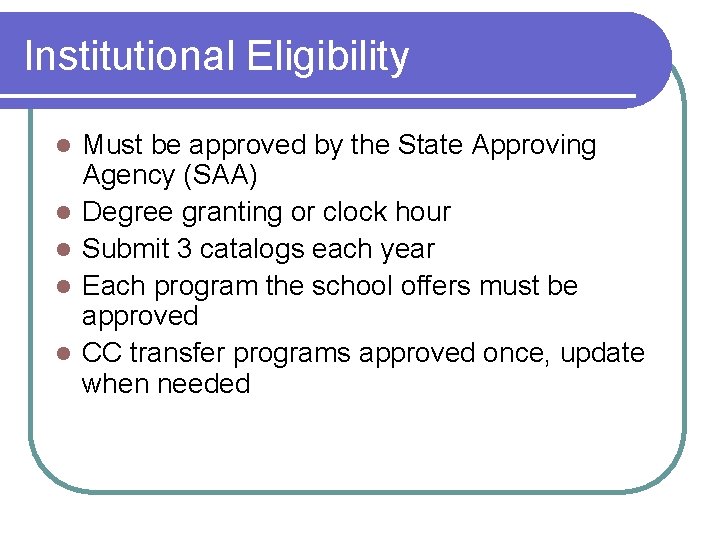 Institutional Eligibility

- Must be approved by the State Approving Agency (SAA)
- Degree granting or clock hour
- Submit 3 catalogs each year
- Each program the school offers must be approved
- CC transfer programs approved once, update when needed